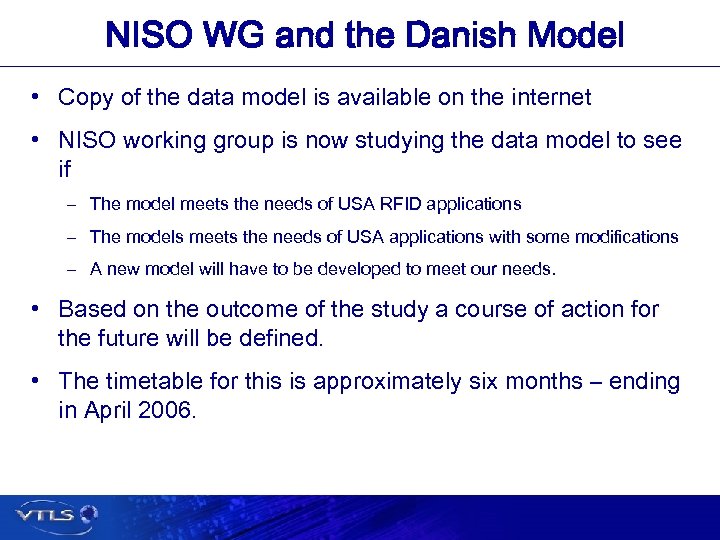 NISO WG and the Danish Model

• Copy of the data model is available on the internet

• NISO working group is now studying the data model to see if

– The model meets the needs of USA RFID applications

– The models meets the needs of USA applications with some modifications

– A new model will have to be developed to meet our needs.

• Based on the outcome of the study a course of action for the future will be defined.

• The timetable for this is approximately six months – ending in April 2006.

VTLS